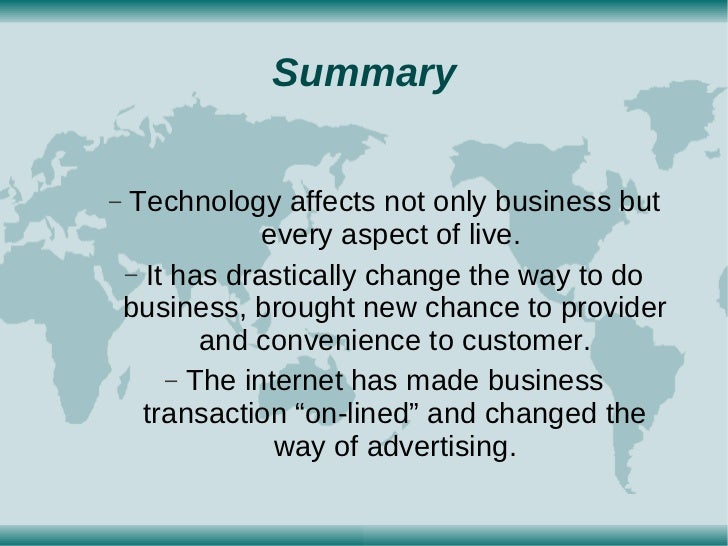 Summary

– Technology affects not only business but every aspect of live.

– It has drastically change the way to do business, brought new chance to provider and convenience to customer.

– The internet has made business transaction “on-lined” and changed the way of advertising.